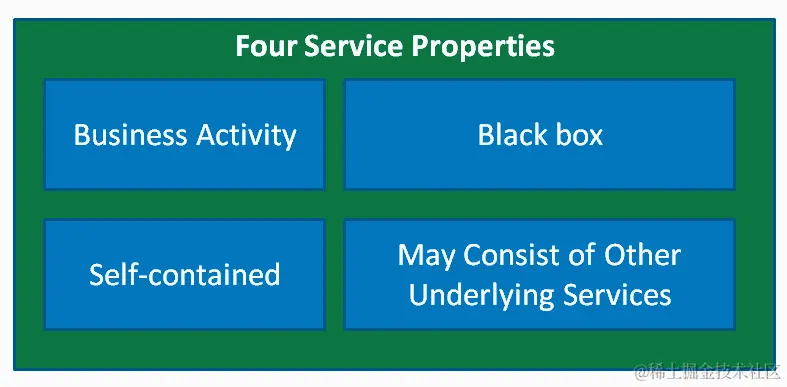 Four Service Properties

Business Activity

Black box

Self-contained

May Consist of Other Underlying Services

@稀土掘金技术社区